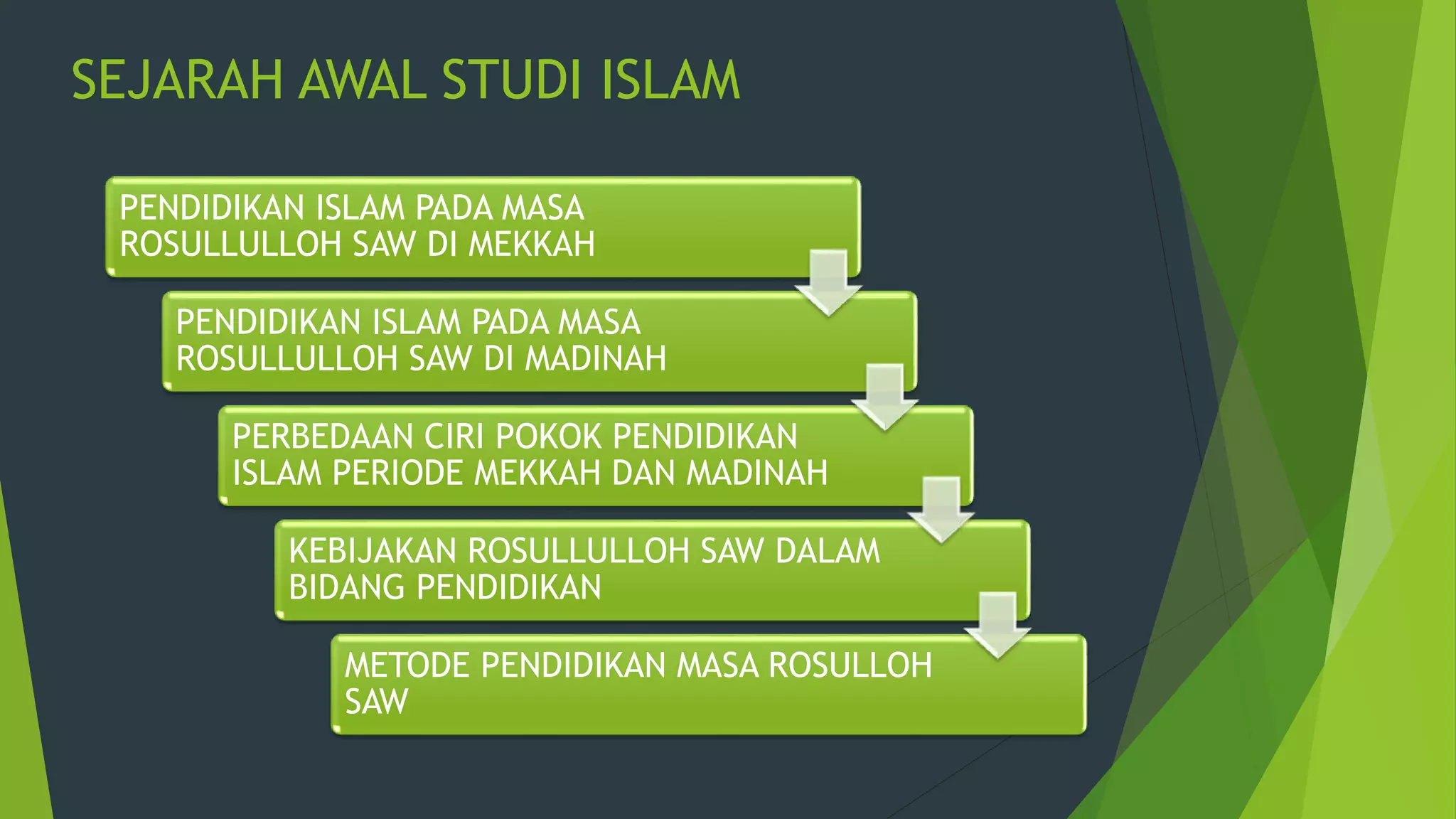 SEJARAH AWAL STUDI ISLAM

PENDIDIKAN ISLAM PADA MASA ROSULLULLOH SAW DI MEKKAH

PENDIDIKAN ISLAM PADA MASA ROSULLULLOH SAW DI MADINAH

PERBEDAAN CIRI POKOK PENDIDIKAN ISLAM PERIODE MEKKAH DAN MADINAH

KEBIJAKAN ROSULLULLOH SAW DALAM BIDANG PENDIDIKAN

METODE PENDIDIKAN MASA ROSULLOH SAW